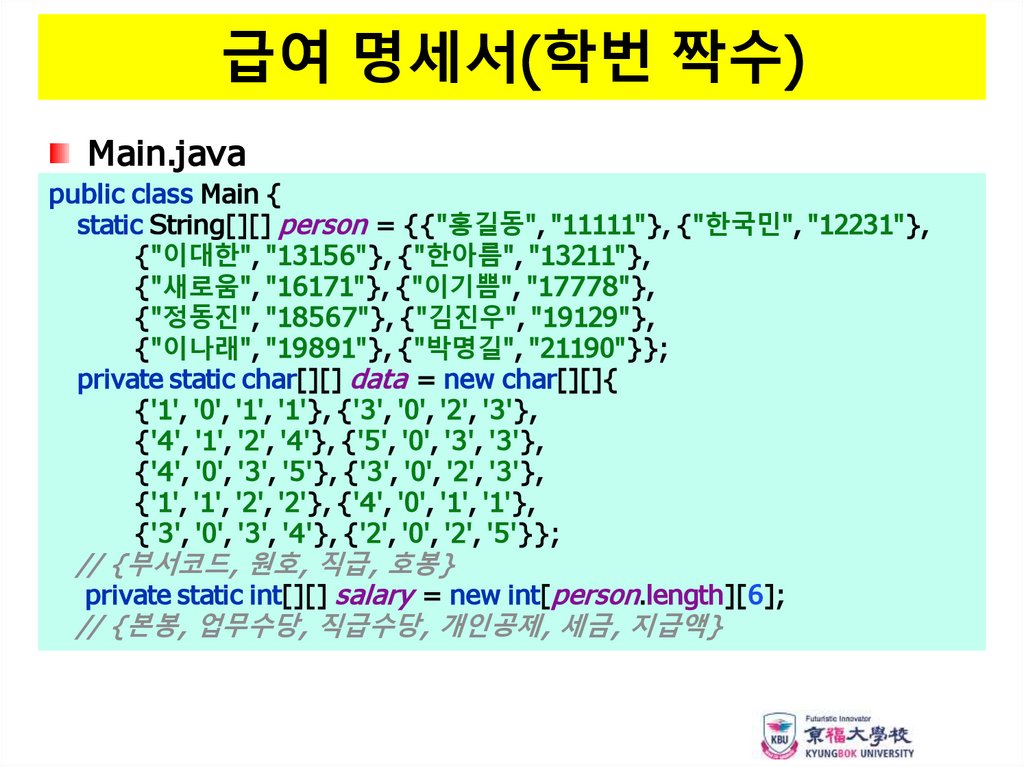 급여 명세서(학번 짝수)

Main.java

public class Main {
static String[][] person = {{"홍길동", "11111"}, {"한국민", "12231"},
{"이대한", "13156"}, {"한아름", "13211"},
{"새로움", "16171"}, {"이기쁨", "17778"},
{"정동진", "18567"}, {"김진우", "19129"},
{"이나래", "19891"}, {"박명길", "21190"}};
private static char[][] data = new char[][]{
{'1', '0', '1', '1'}, {'3', '0', '2', '3'},
{'4', '1', '2', '4'}, {'5', '0', '3', '3'},
{'4', '0', '3', '5'}, {'3', '0', '2', '3'},
{'1', '1', '2', '2'}, {'4', '0', '1', '1'},
{'3', '0', '3', '4'}, {'2', '0', '2', '5'}};
// {부서코드, 원호, 직급, 호봉}
private static int[][] salary = new int[person.length][6];
// {본봉, 업무수당, 직급수당, 개인공제, 세금, 지급액}

KBU Futuristic Innovator 京福大學校 KYUNGBOK UNIVERSITY